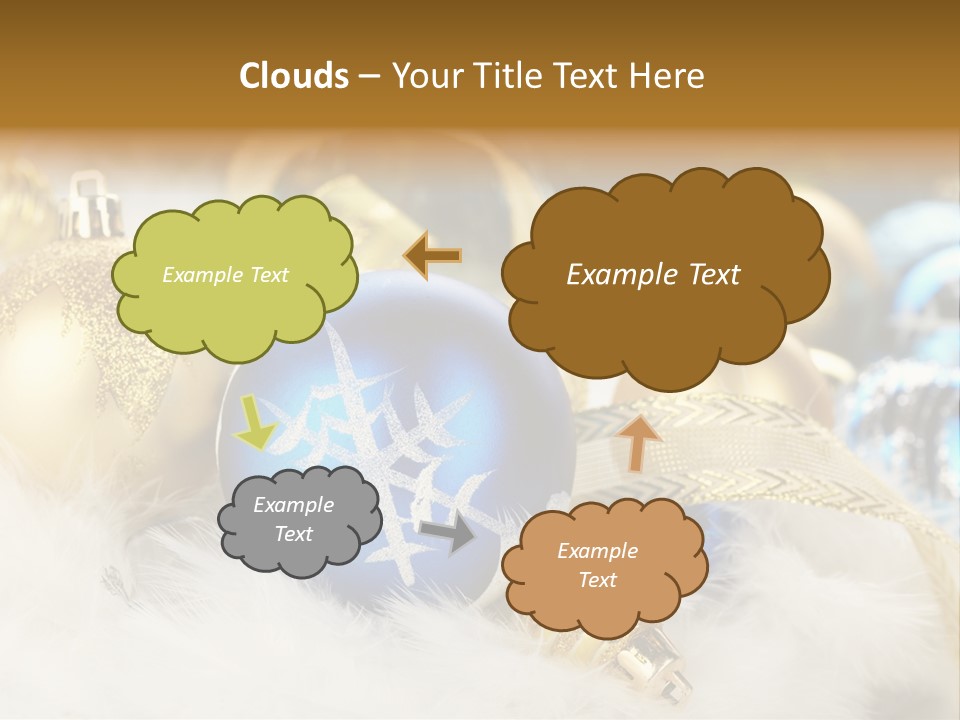 Clouds – Your Title Text Here

Example Text

Example Text

Example Text

Example Text